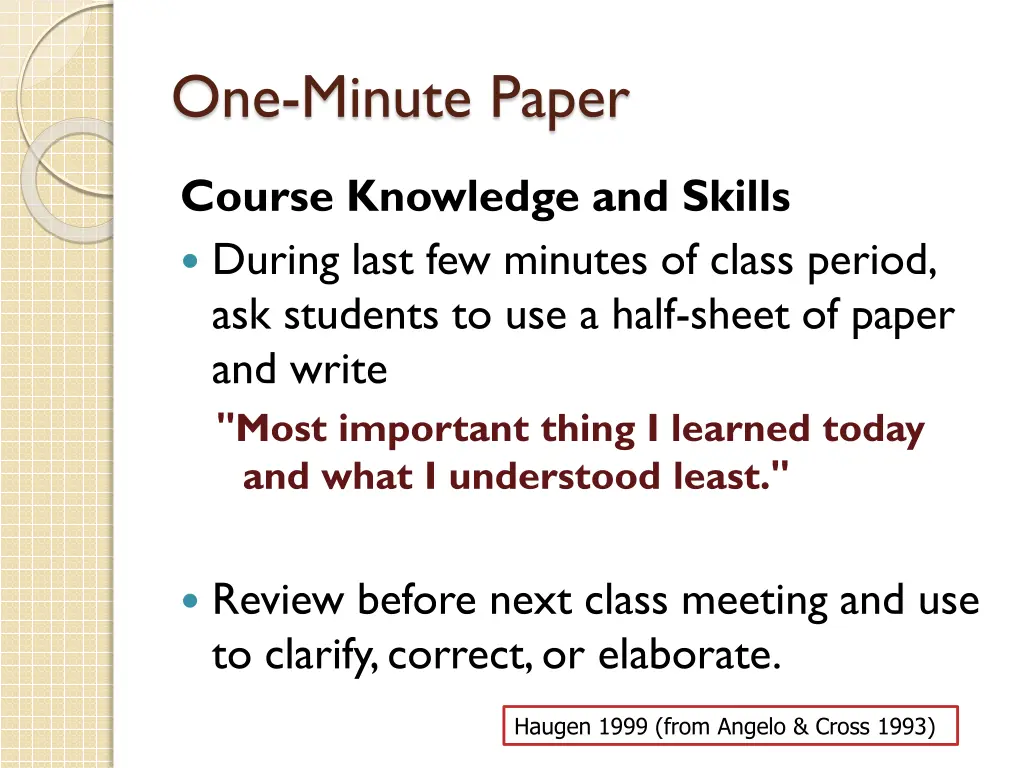 One-Minute Paper

Course Knowledge and Skills

During last few minutes of class period, ask students to use a half-sheet of paper and write

"Most important thing I learned today and what I understood least."

Review before next class meeting and use to clarify, correct, or elaborate.

Haugen 1999 (from Angelo & Cross 1993)